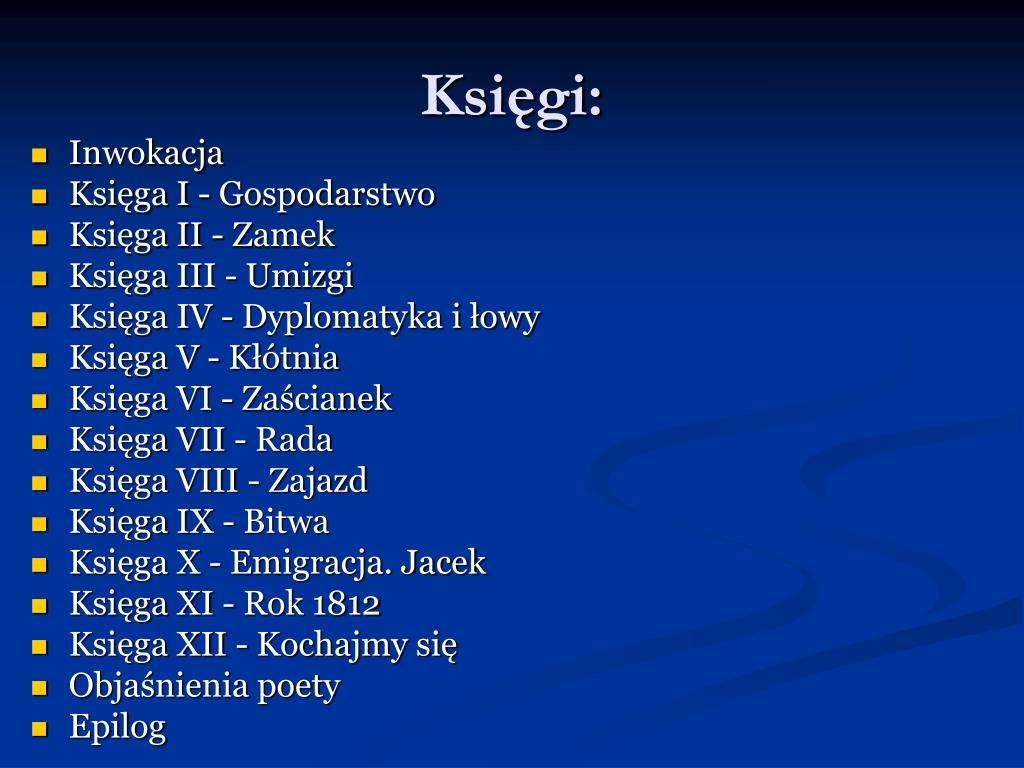 Księgi:

- Inwokacja
- Księga I - Gospodarstwo
- Księga II - Zamek
- Księga III - Umizgi
- Księga IV - Dyplomatyka i łowy
- Księga V - Kłótnia
- Księga VI - Zaścianek
- Księga VII - Rada
- Księga VIII - Zajazd
- Księga IX - Bitwa
- Księga X - Emigracja. Jacek
- Księga XI - Rok 1812
- Księga XII - Kochajmy się
- Objaśnienia poety
- Epilog